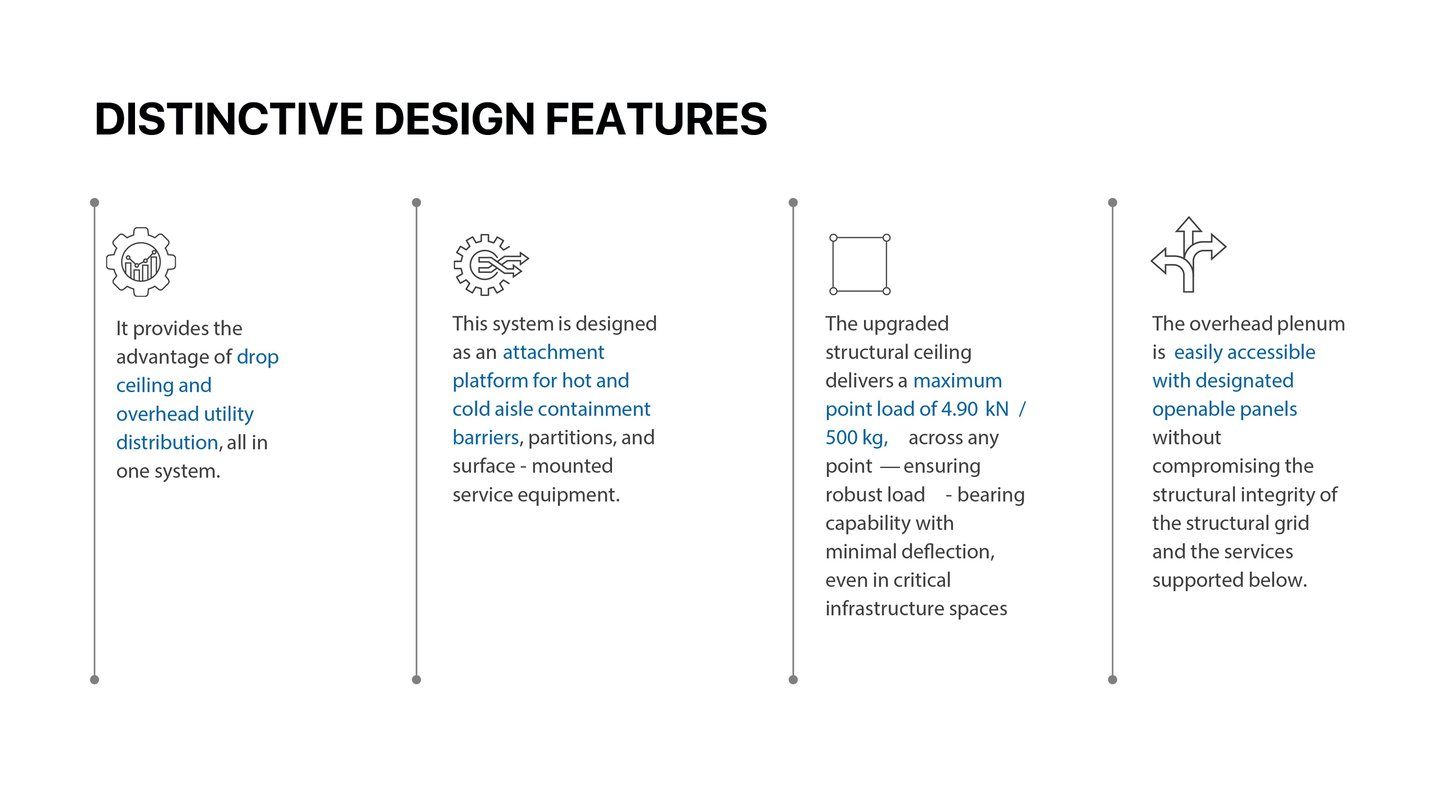 DISTINCTIVE DESIGN FEATURES

It provides the advantage of drop ceiling and overhead utility distribution, all in one system.

This system is designed as an attachment platform for hot and cold aisle containment barriers, partitions, and surface - mounted service equipment.

The upgraded structural ceiling delivers a maximum point load of 4.90 kN / 500 kg, across any point — ensuring robust load - bearing capability with minimal deflection, even in critical infrastructure spaces

The overhead plenum is easily accessible with designated openable panels without compromising the structural integrity of the structural grid and the services supported below.